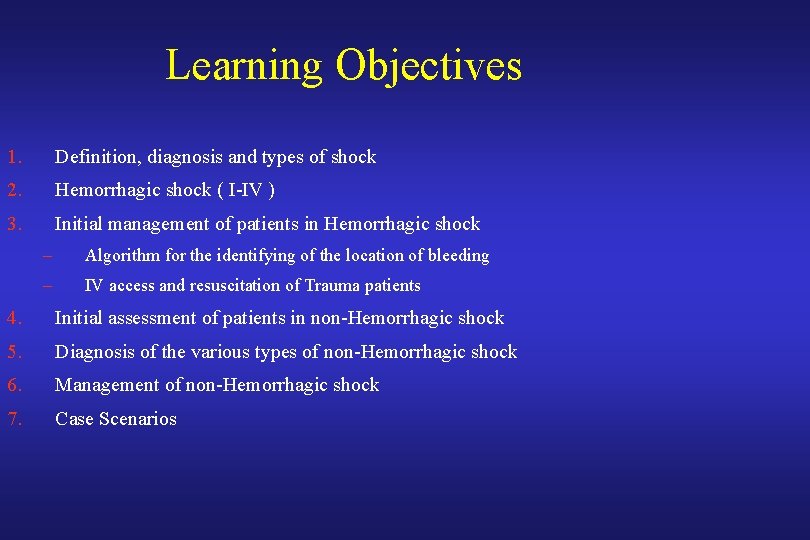 Learning Objectives

1. Definition, diagnosis and types of shock
2. Hemorrhagic shock ( I-IV )
3. Initial management of patients in Hemorrhagic shock
– Algorithm for the identifying of the location of bleeding
– IV access and resuscitation of Trauma patients
4. Initial assessment of patients in non-Hemorrhagic shock
5. Diagnosis of the various types of non-Hemorrhagic shock
6. Management of non-Hemorrhagic shock
7. Case Scenarios